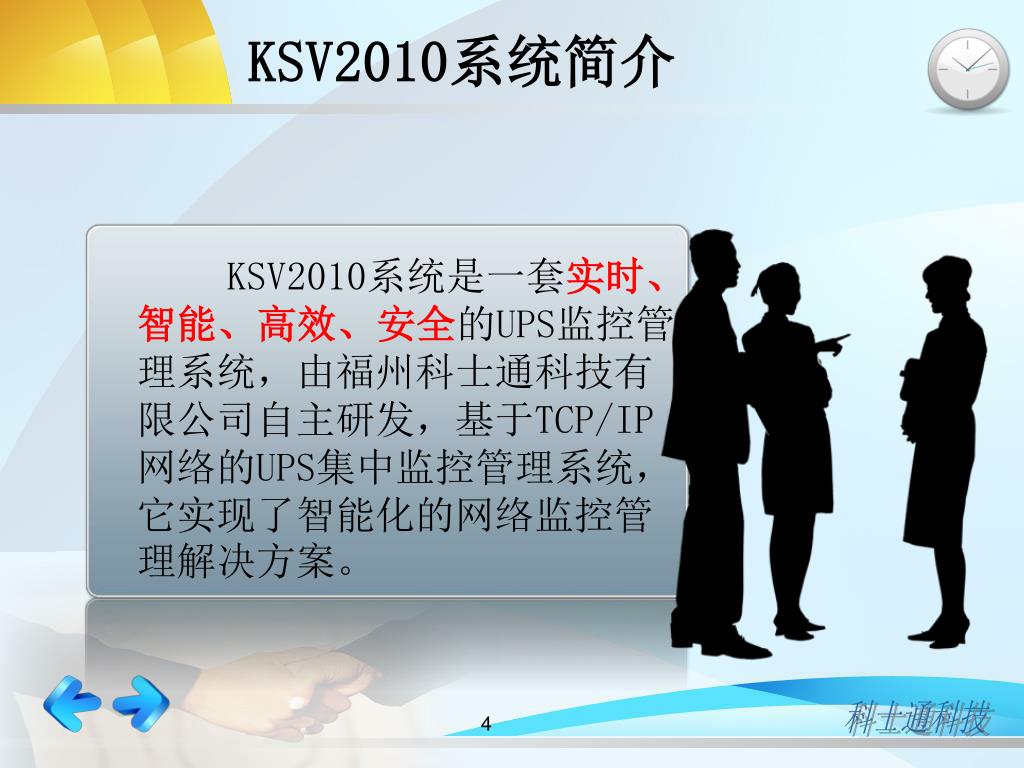 KSV2010系统简介

KSV2010系统是一套实时、智能、高效、安全的UPS监控管理系统，由福州科士通科技有限公司自主研发，基于TCP/IP网络的UPS集中监控管理系统，它实现了智能化的网络监控管理解决方案。

4

科士通科技